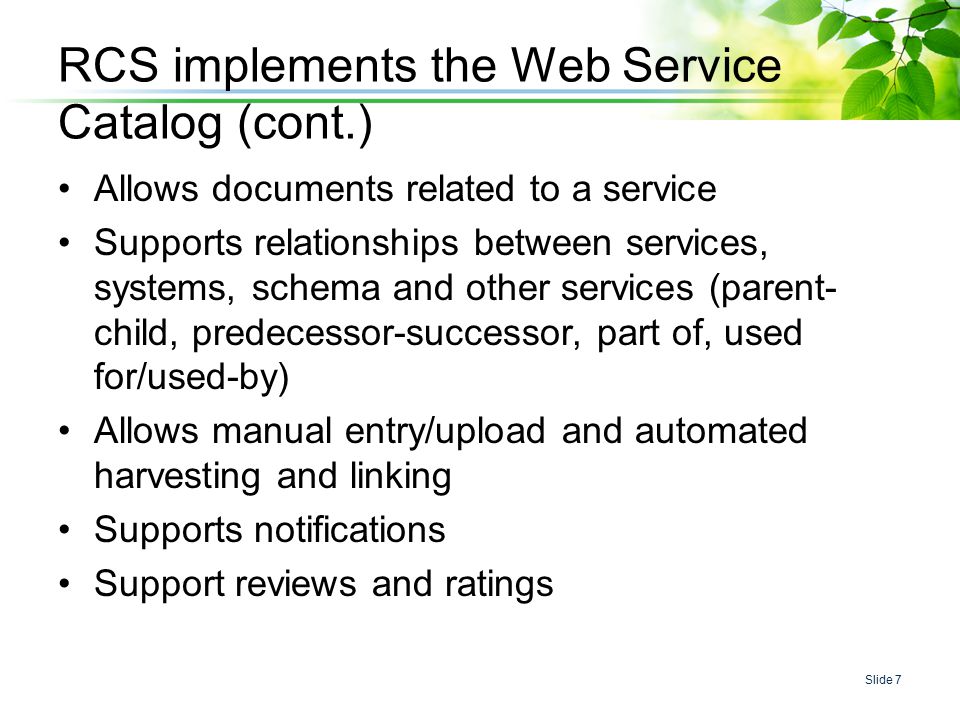 RCS implements the Web Service Catalog (cont.)

• Allows documents related to a service
• Supports relationships between services, systems, schema and other services (parent-child, predecessor-successor, part of, used for/used-by)
• Allows manual entry/upload and automated harvesting and linking
• Supports notifications
• Support reviews and ratings

Slide 7